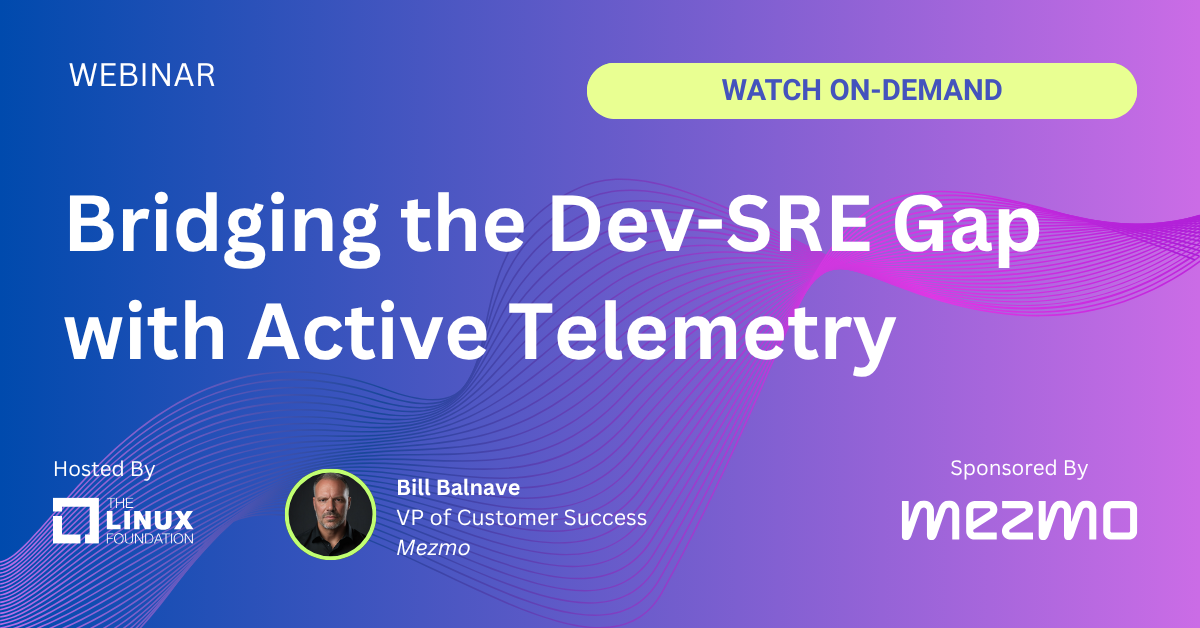 WEBINAR

WATCH ON-DEMAND

Bridging the Dev-SRE Gap with Active Telemetry

Hosted By

THE LINUX FOUNDATION

Bill Balnave
VP of Customer Success
Mezmo

Sponsored By

mezmo